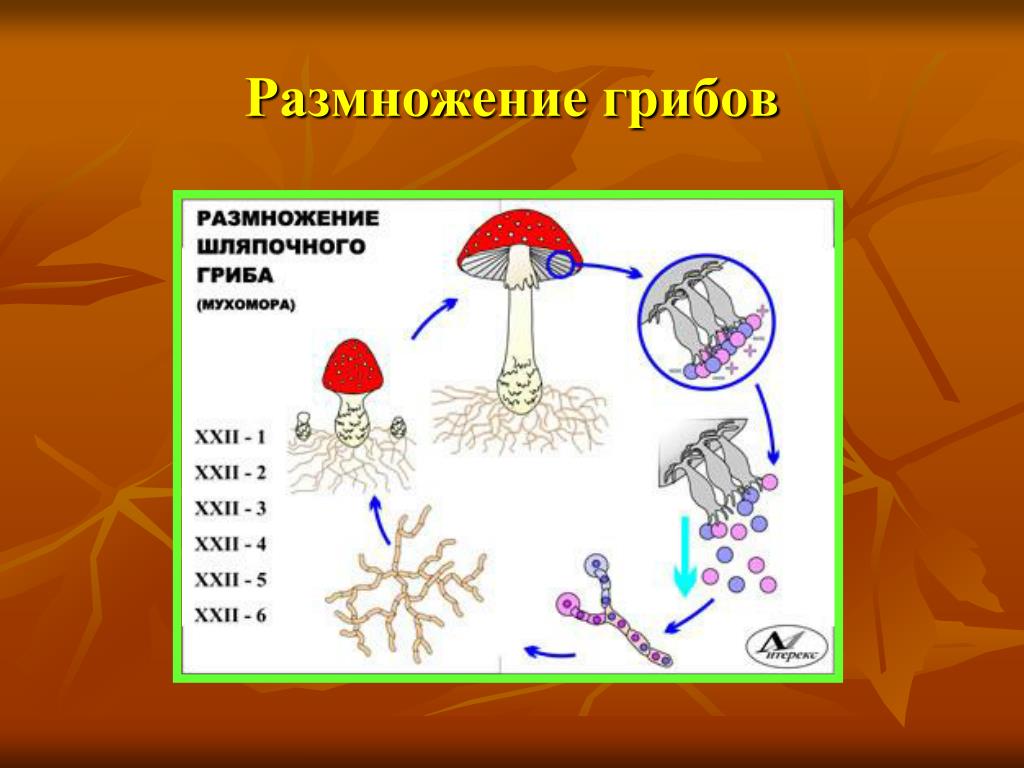 Размножение грибов

РАЗМНОЖЕНИЕ ШЛЯПОЧНОГО ГРИБА

(МУХОМОРА)

XXII - 1
XXII - 2
XXII - 3
XXII - 4
XXII - 5
XXII - 6

Интерекс